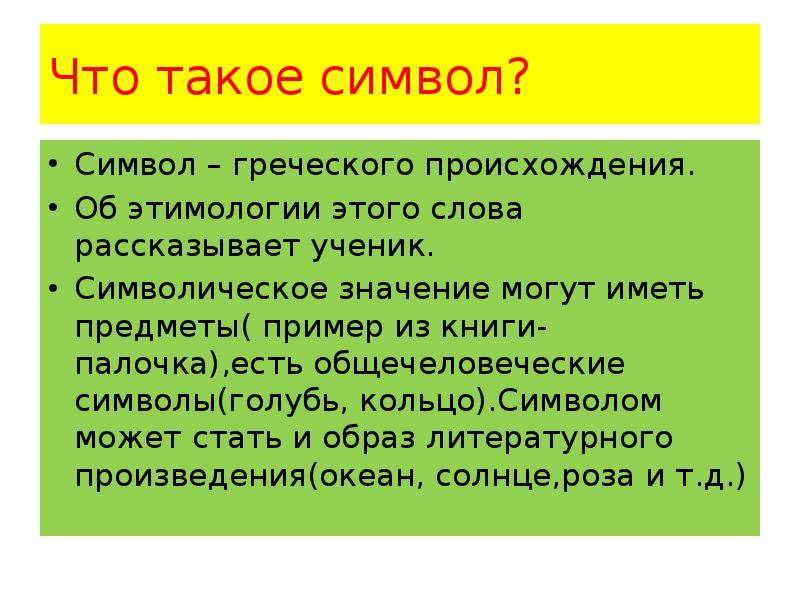 Что такое символ?

• Символ – греческого происхождения.
• Об этимологии этого слова рассказывает ученик.
• Символическое значение могут иметь предметы( пример из книги-палочка),есть общечеловеческие символы(голубь, кольцо).Символом может стать и образ литературного произведения(океан, солнце,роза и т.д.)